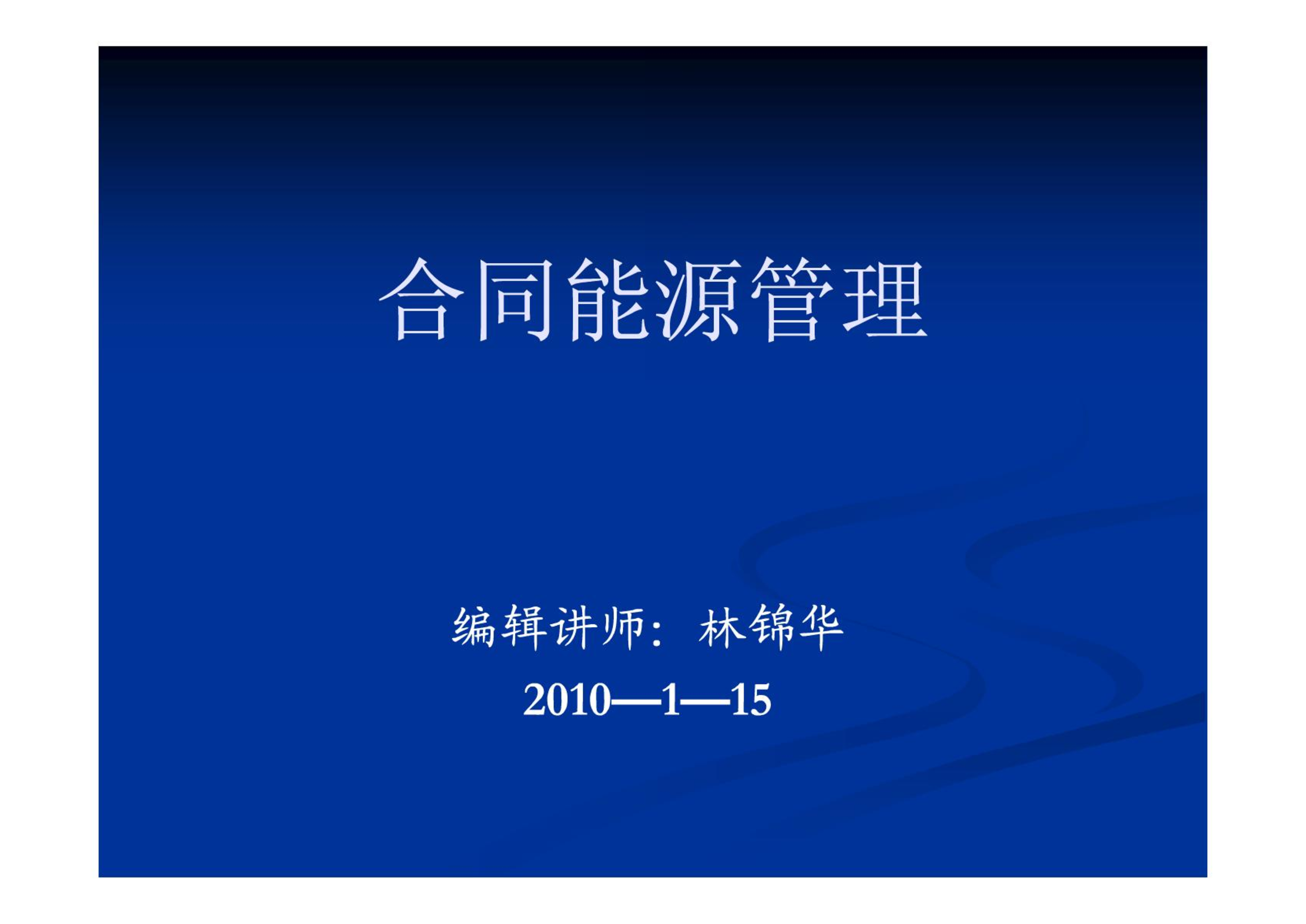 合同能源管理

编辑讲师：林锦华

2010—1—15